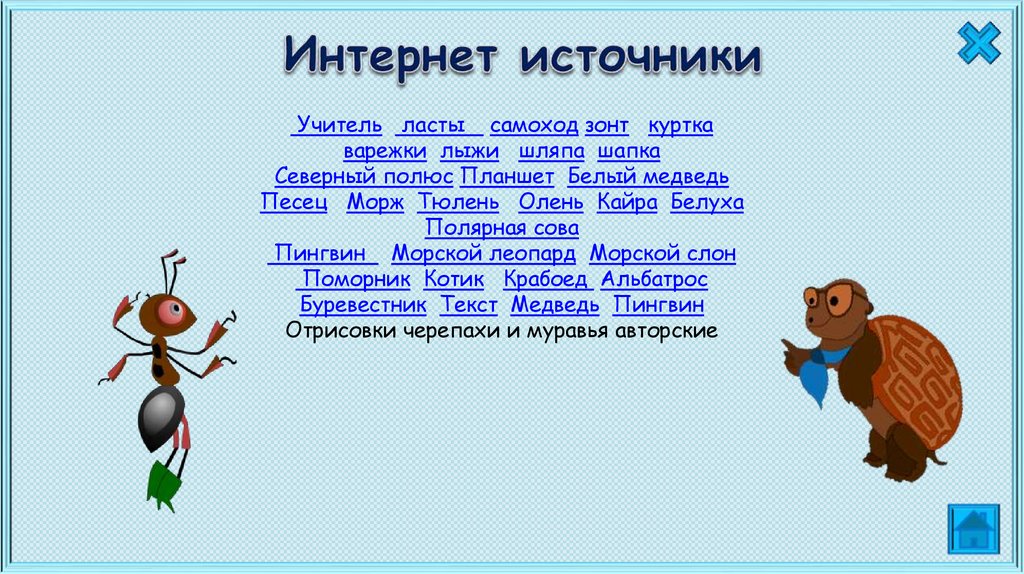 Интернет источники

Учитель ласты самоход зонт куртка варежки лыжи шляпа шапка Северный полюс Планшет Белый медведь Песец Морж Тюлень Олень Кайра Белуха Полярная сова Пингвин Морской леопард Морской слон Поморник Котик Крабоед Альбатрос Буревестник Текст Медведь Пингвин
Отрисовки черепахи и муравья авторские